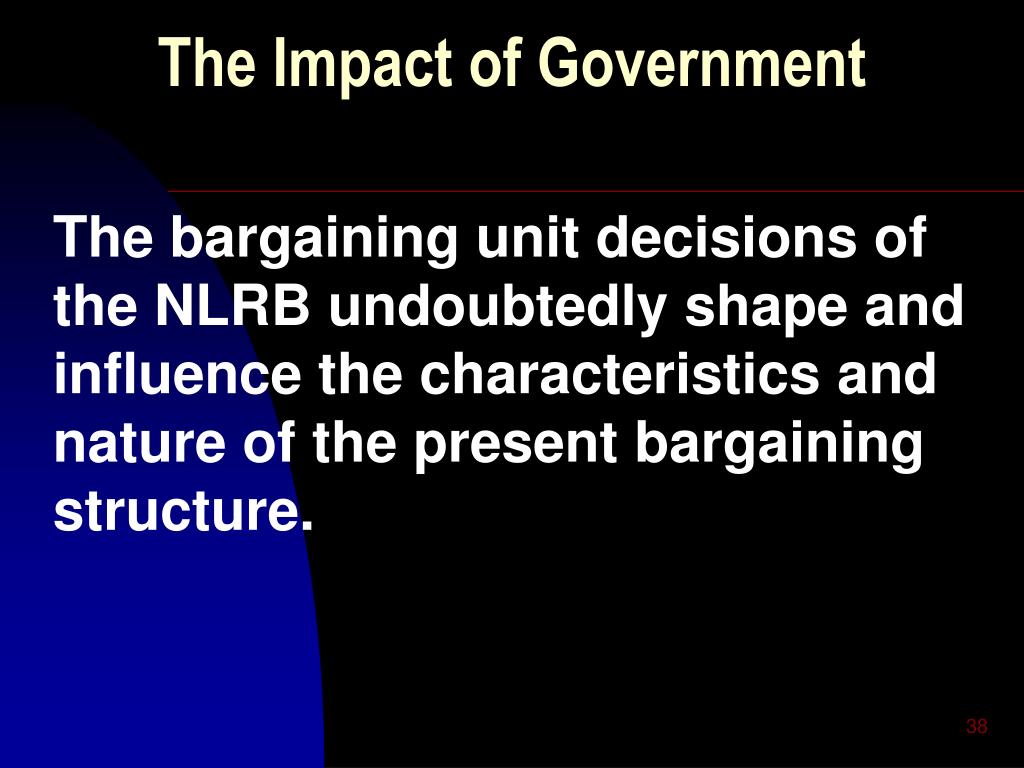 The Impact of Government

The bargaining unit decisions of the NLRB undoubtedly shape and influence the characteristics and nature of the present bargaining structure.

38